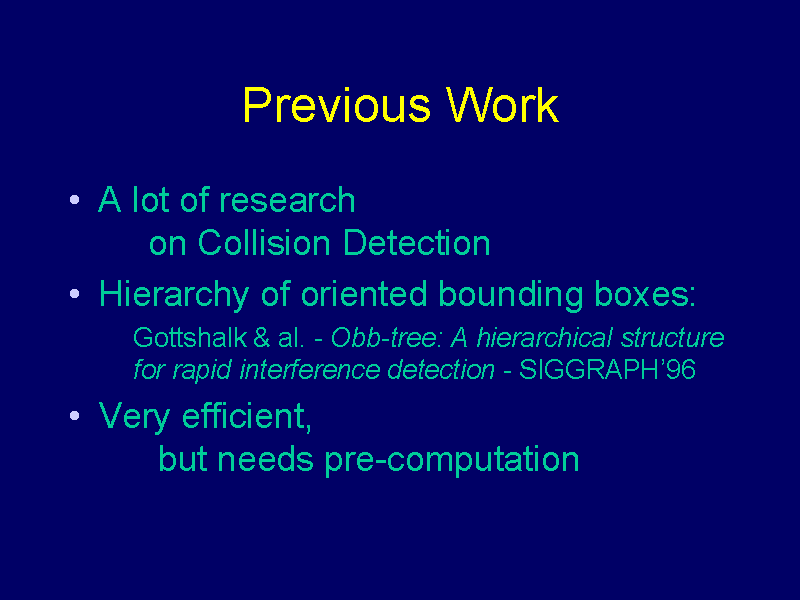 Previous Work

• A lot of research on Collision Detection

• Hierarchy of oriented bounding boxes:

Gottshalk & al. - Obb-tree: A hierarchical structure for rapid interference detection - SIGGRAPH'96

• Very efficient, but needs pre-computation